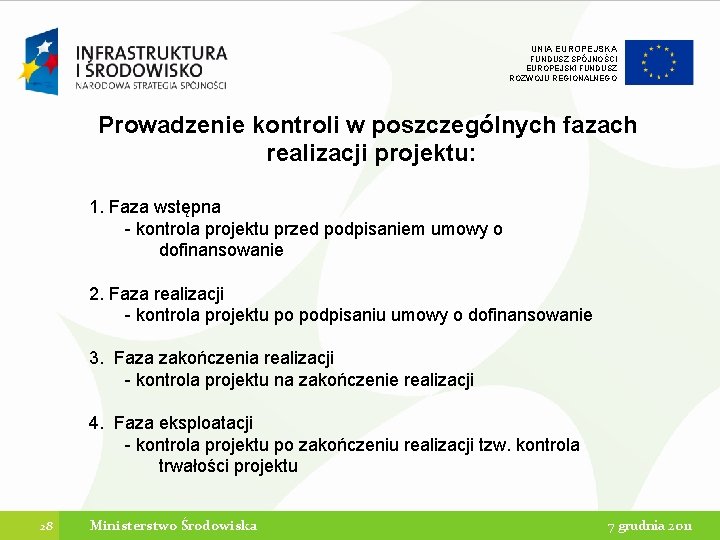 INFRASTRUKTURA
I ŚRODOWISKO
NARODOWA STRATEGIA SPÓJNOŚCI

UNIA EUROPEJSKA
FUNDUSZ SPÓJNOŚCI
EUROPEJSKI FUNDUSZ
ROZWOJU REGIONALNEGO

Prowadzenie kontroli w poszczególnych fazach realizacji projektu:

1. Faza wstępna
- kontrola projektu przed podpisaniem umowy o dofinansowanie

2. Faza realizacji
- kontrola projektu po podpisaniu umowy o dofinansowanie

3. Faza zakończenia realizacji
- kontrola projektu na zakończenie realizacji

4. Faza eksploatacji
- kontrola projektu po zakończeniu realizacji tzw. kontrola trwałości projektu

28 Ministerstwo Środowiska 7 grudnia 2011